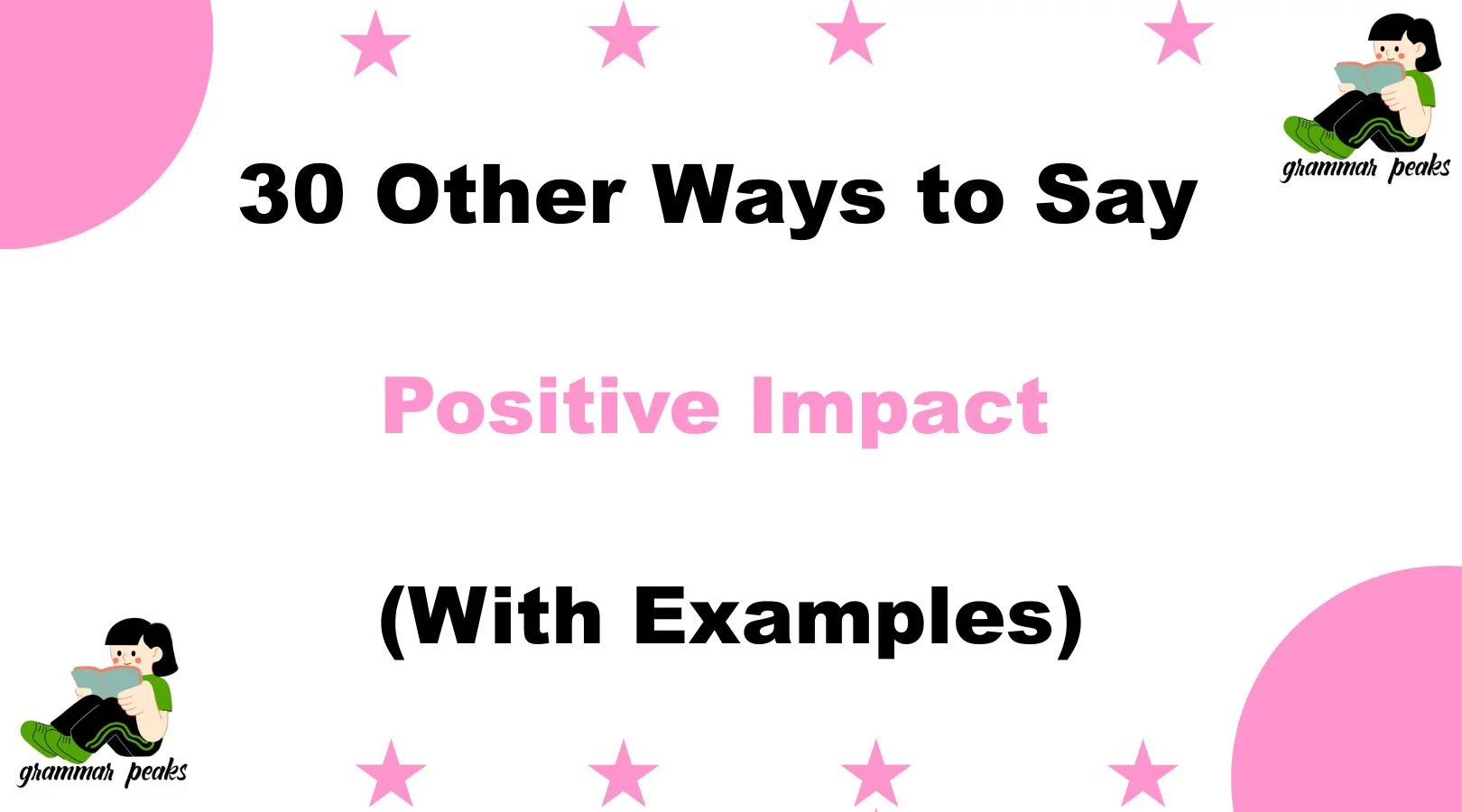 grammar peaks

30 Other Ways to Say

Positive Impact

(With Examples)

grammar peaks